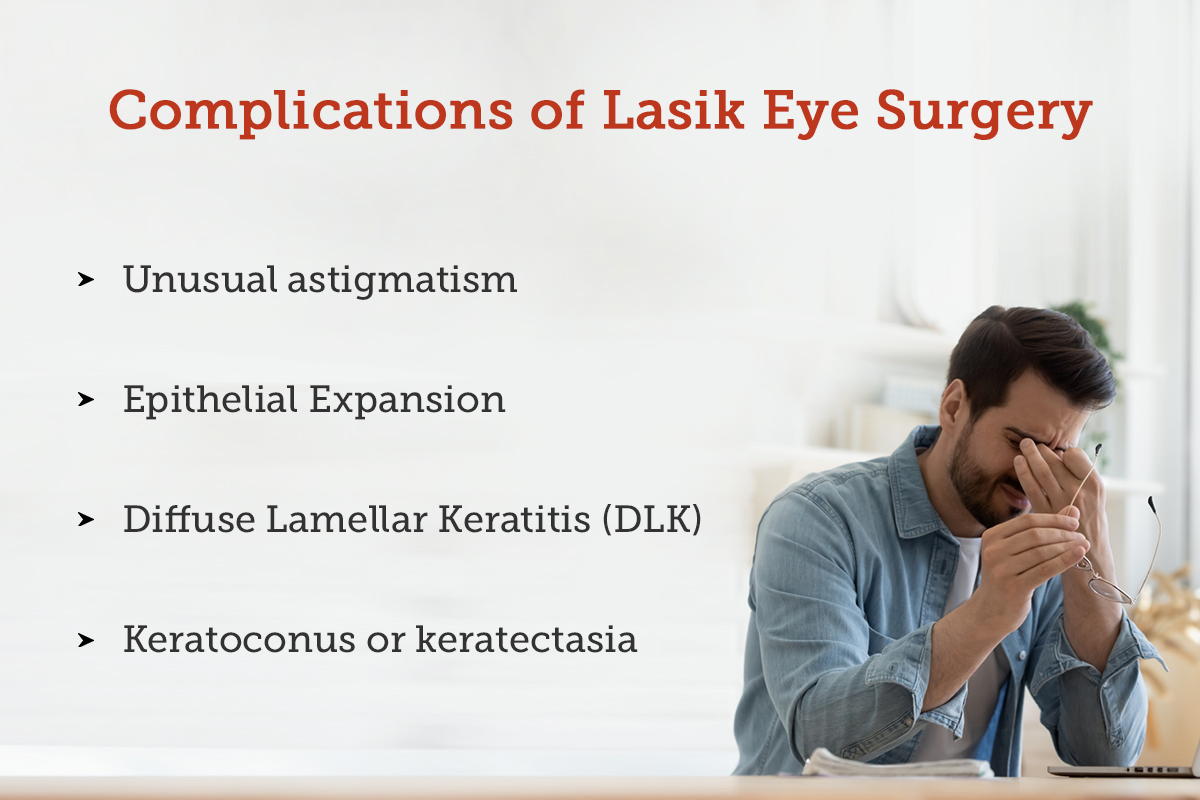 Complications of Lasik Eye Surgery

➤ Unusual astigmatism

➤ Epithelial Expansion

➤ Diffuse Lamellar Keratitis (DLK)

➤ Keratoconus or keratectasia